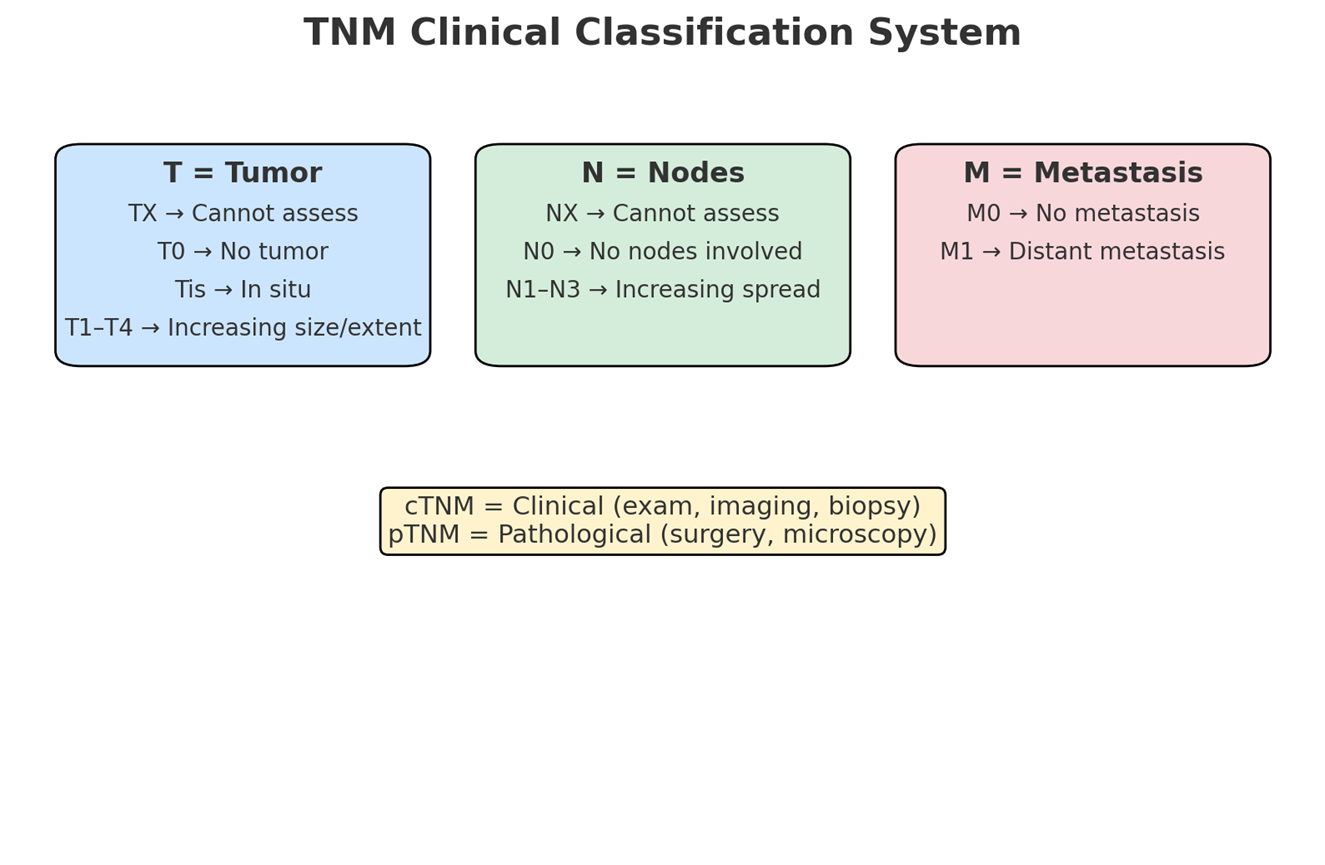 TNM Clinical Classification System

T = Tumor
TX → Cannot assess
T0 → No tumor
Tis → In situ
T1–T4 → Increasing size/extent

N = Nodes
NX → Cannot assess
N0 → No nodes involved
N1–N3 → Increasing spread

M = Metastasis
M0 → No metastasis
M1 → Distant metastasis

cTNM = Clinical (exam, imaging, biopsy)
pTNM = Pathological (surgery, microscopy)